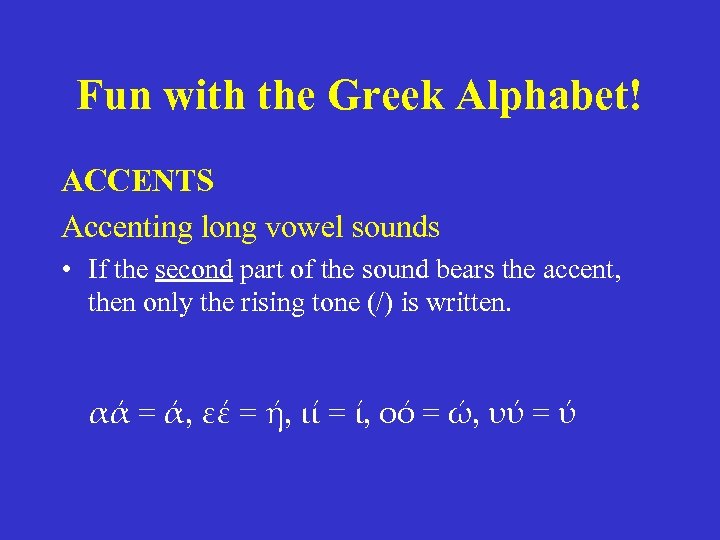 Fun with the Greek Alphabet!

ACCENTS

Accenting long vowel sounds

• If the second part of the sound bears the accent, then only the rising tone (/) is written.

αά = ά, εέ = ή, ιί = ί, οό = ώ, υύ = ύ